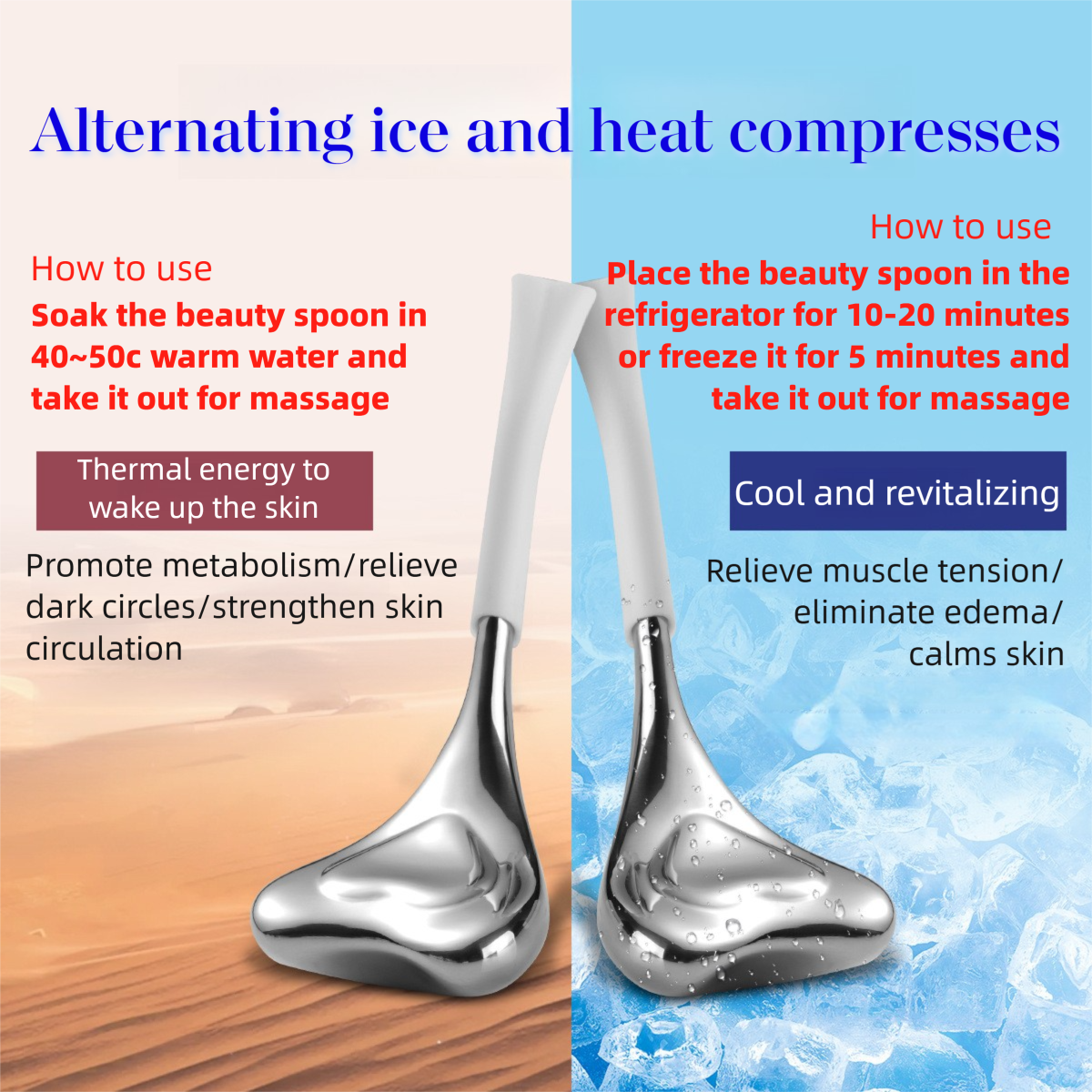 Alternating ice and heat compresses

How to use
Soak the beauty spoon in 40~50c warm water and take it out for massage

Thermal energy to wake up the skin

Promote metabolism/relieve dark circles/strengthen skin circulation

How to use
Place the beauty spoon in the refrigerator for 10-20 minutes or freeze it for 5 minutes and take it out for massage

Cool and revitalizing

Relieve muscle tension/ eliminate edema/ calms skin